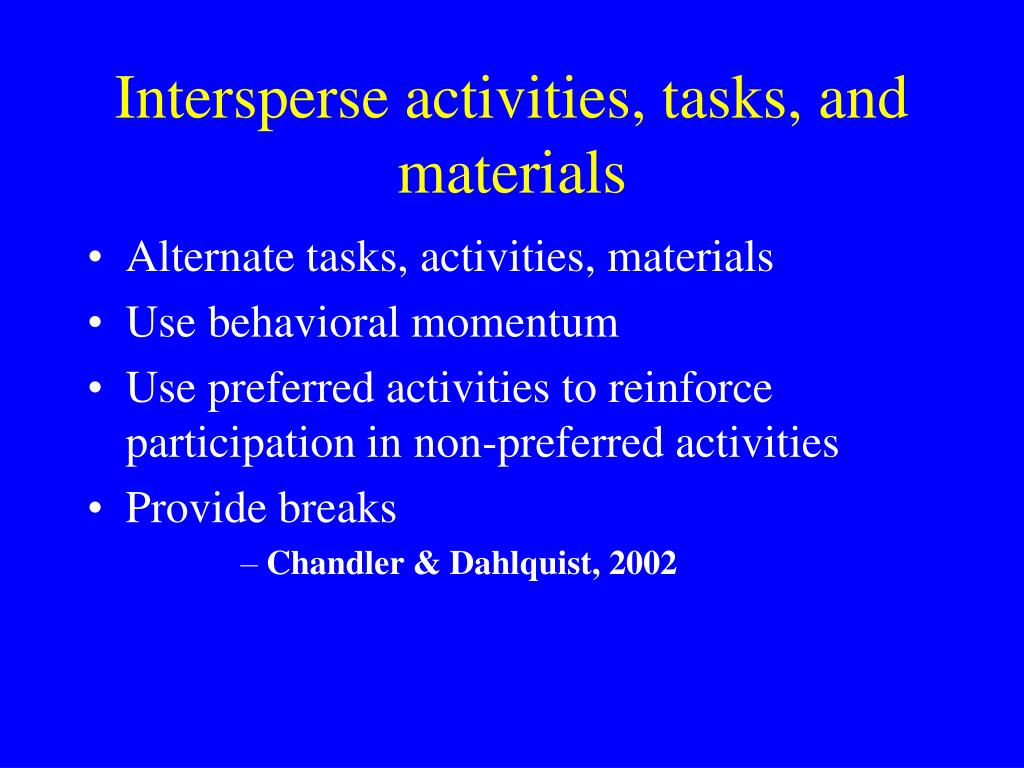 Intersperse activities, tasks, and materials

• Alternate tasks, activities, materials
• Use behavioral momentum
• Use preferred activities to reinforce participation in non-preferred activities
• Provide breaks
– Chandler & Dahlquist, 2002